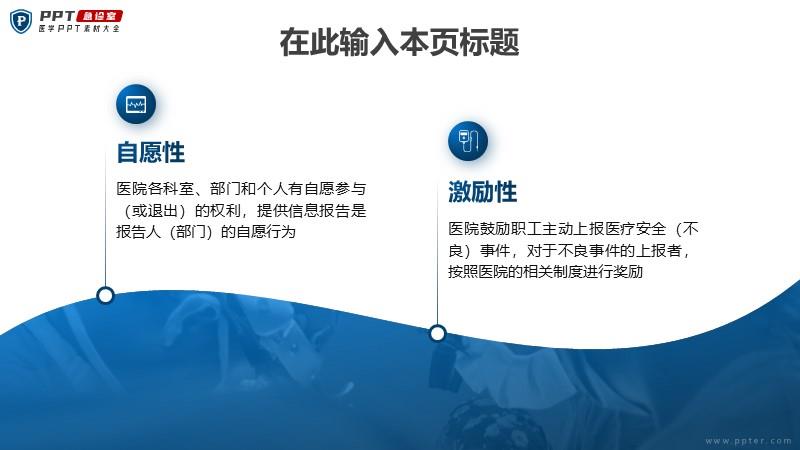 PPT 急诊室
医学PPT素材大全

在此输入本页标题

自愿性

医院各科室、部门和个人有自愿参与（或退出）的权利，提供信息报告是报告人（部门）的自愿行为

激励性

医院鼓励职工主动上报医疗安全（不良）事件，对于不良事件的上报者，按照医院的相关制度进行奖励

www.ppter.com